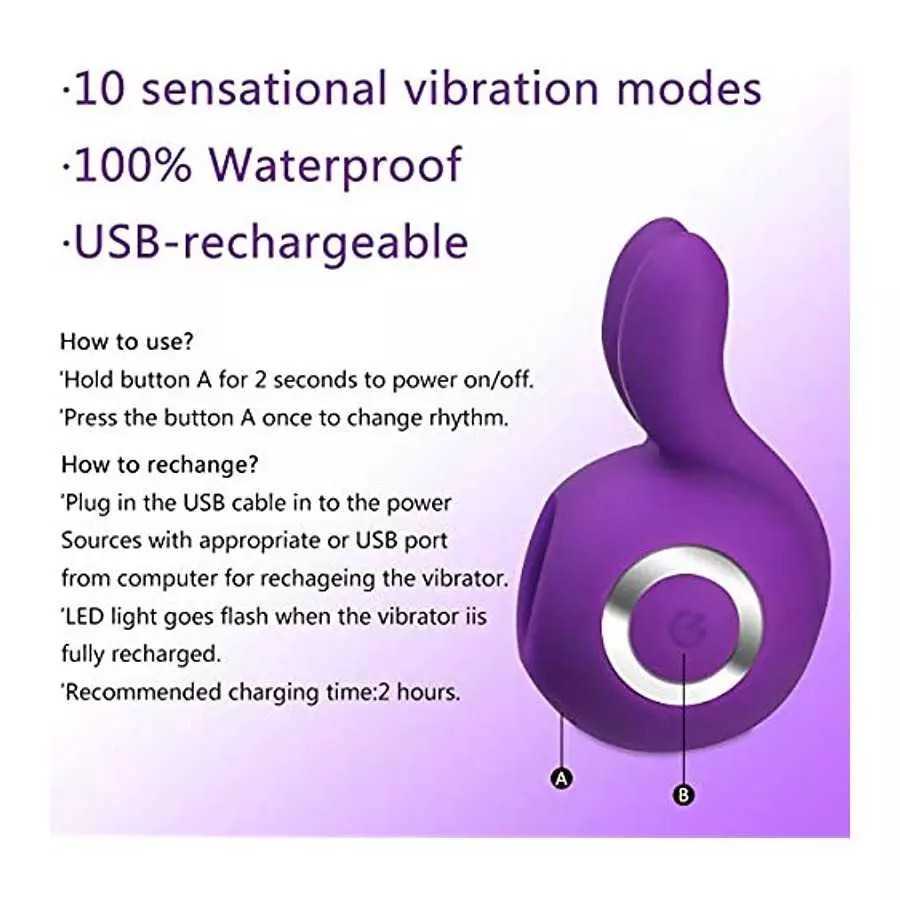 ·10 sensational vibration modes
·100% Waterproof
·USB-rechargeable

How to use?
'Hold button A for 2 seconds to power on/off.
'Press the button A once to change rhythm.

How to rechange?
'Plug in the USB cable in to the power Sources with appropriate or USB port from computer for rechageing the vibrator.
'LED light goes flash when the vibrator iis fully recharged.
'Recommended charging time:2 hours.

A
B